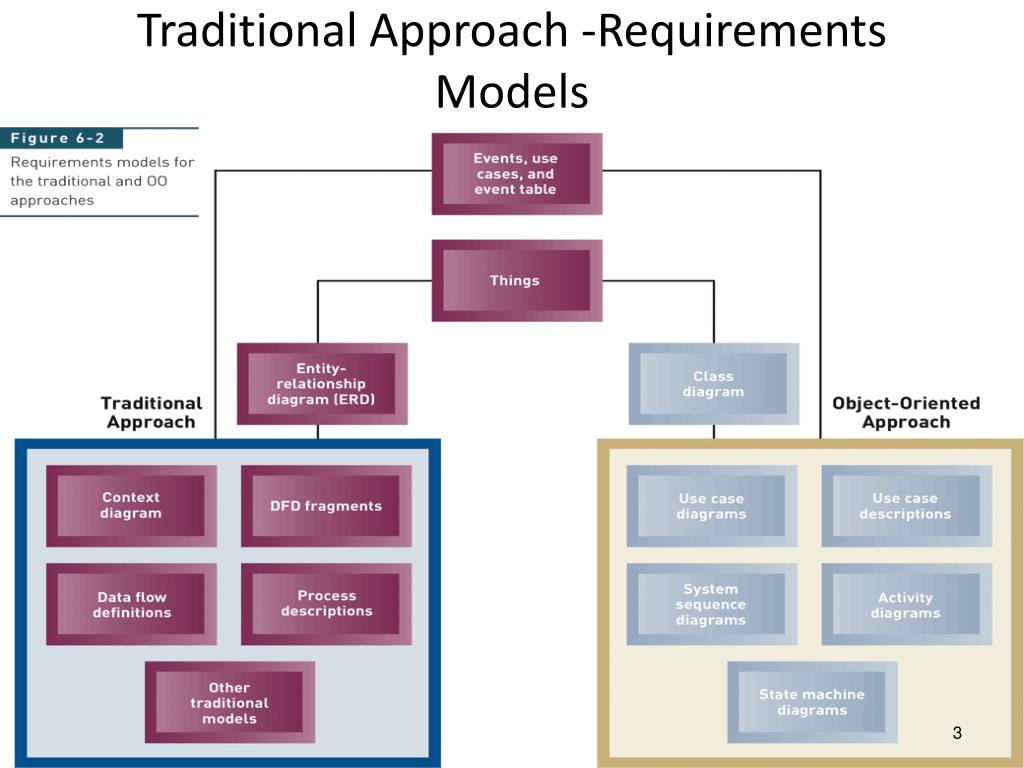 Traditional Approach -Requirements Models

Figure 6-2
Requirements models for the traditional and OO approaches

Events, use cases, and event table

Things

Entity-relationship diagram (ERD)

Class diagram

Traditional Approach

Object-Oriented Approach

Context diagram

DFD fragments

Data flow definitions

Process descriptions

Other traditional models

Use case diagrams

Use case descriptions

System sequence diagrams

Activity diagrams

State machine diagrams

3